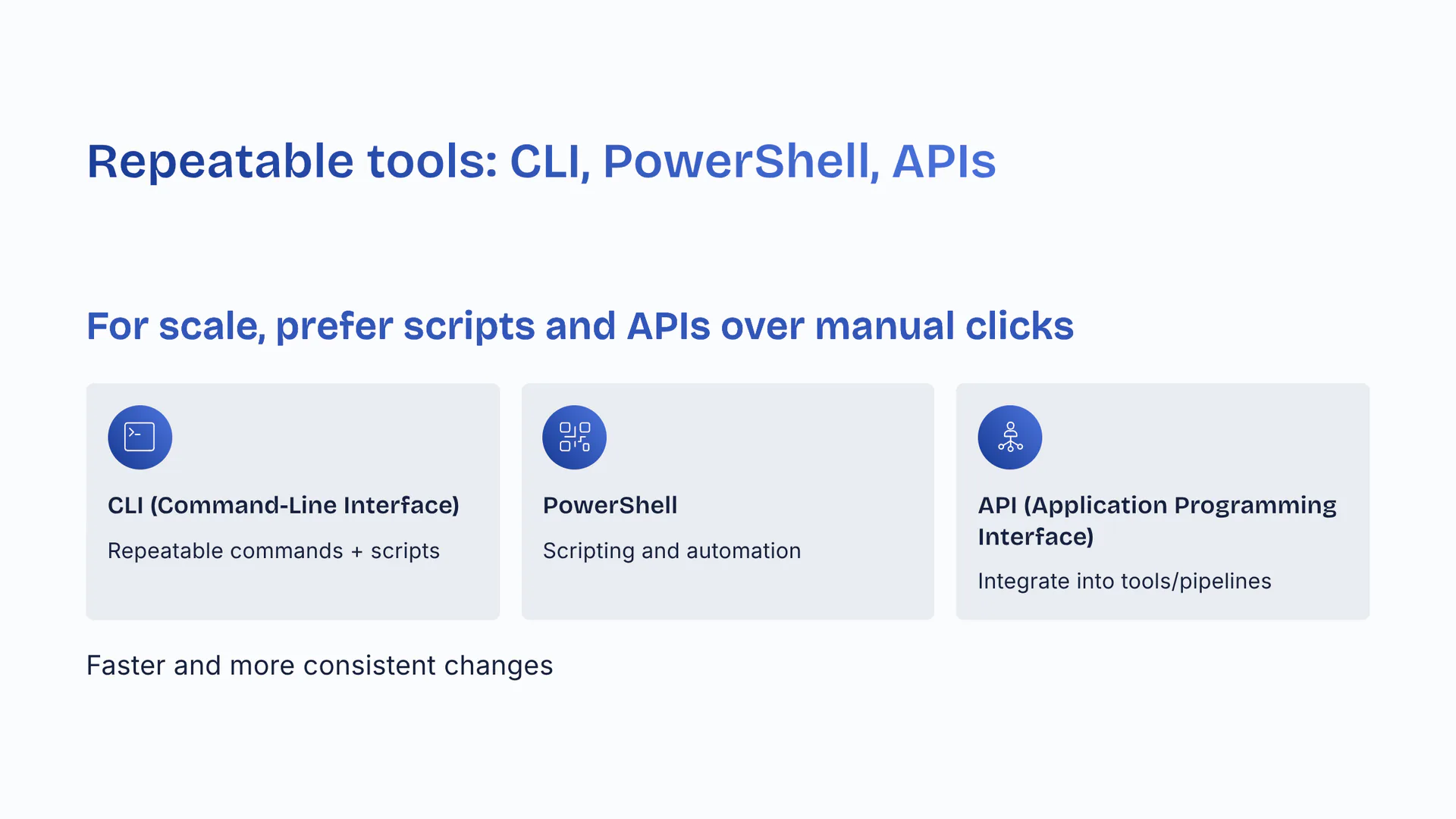 Repeatable tools: CLI, PowerShell, APIs

For scale, prefer scripts and APIs over manual clicks

CLI (Command-Line Interface)

Repeatable commands + scripts

PowerShell

Scripting and automation

API (Application Programming Interface)

Integrate into tools/pipelines

Faster and more consistent changes